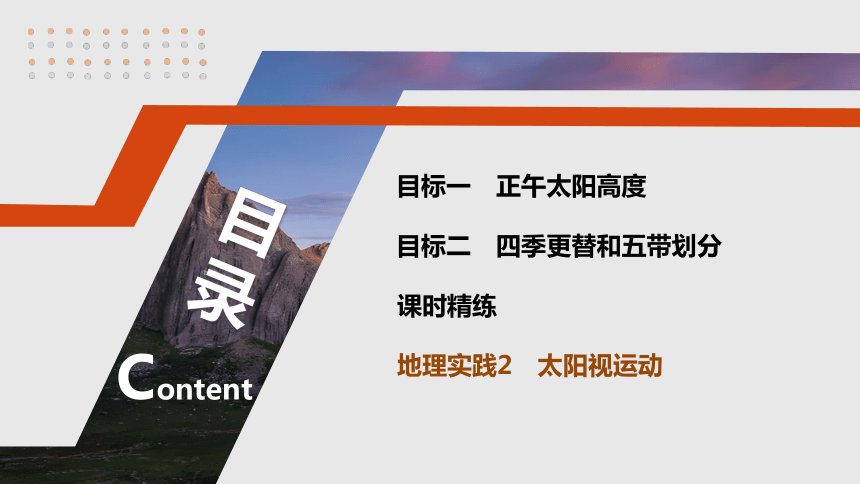 目录

Content

目标一　正午太阳高度

目标二　四季更替和五带划分

课时精练

地理实践2　太阳视运动